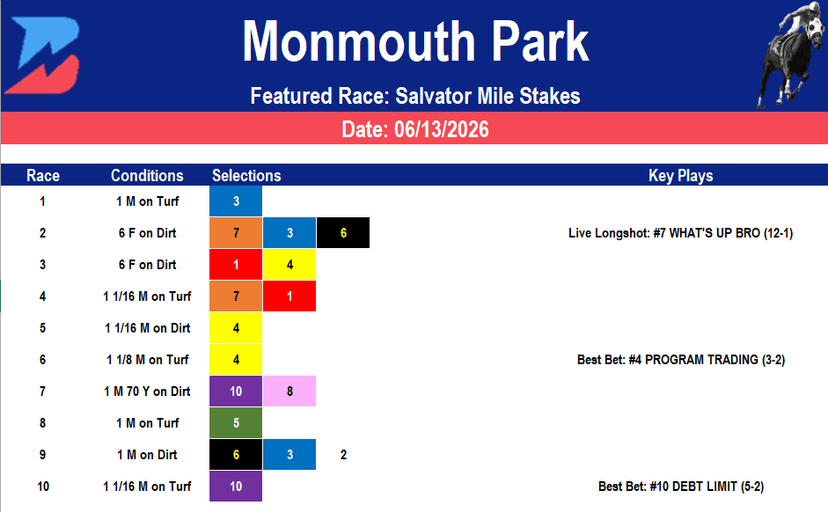 Monmouth Park

Featured Race: Salvator Mile Stakes

Date: 06/13/2026

| Race | Conditions | Selections | | | Key Plays |
|---|---|---|---|---|---|
| 1 | 1 M on Turf | 3 | | | |
| 2 | 6 F on Dirt | 7 | 3 | 6 | Live Longshot: #7 WHAT'S UP BRO (12-1) |
| 3 | 6 F on Dirt | 1 | 4 | | |
| 4 | 1 1/16 M on Turf | 7 | 1 | | |
| 5 | 1 1/16 M on Dirt | 4 | | | |
| 6 | 1 1/8 M on Turf | 4 | | | Best Bet: #4 PROGRAM TRADING (3-2) |
| 7 | 1 M 70 Y on Dirt | 10 | 8 | | |
| 8 | 1 M on Turf | 5 | | | |
| 9 | 1 M on Dirt | 6 | 3 | 2 | |
| 10 | 1 1/16 M on Turf | 10 | | | Best Bet: #10 DEBT LIMIT (5-2) |